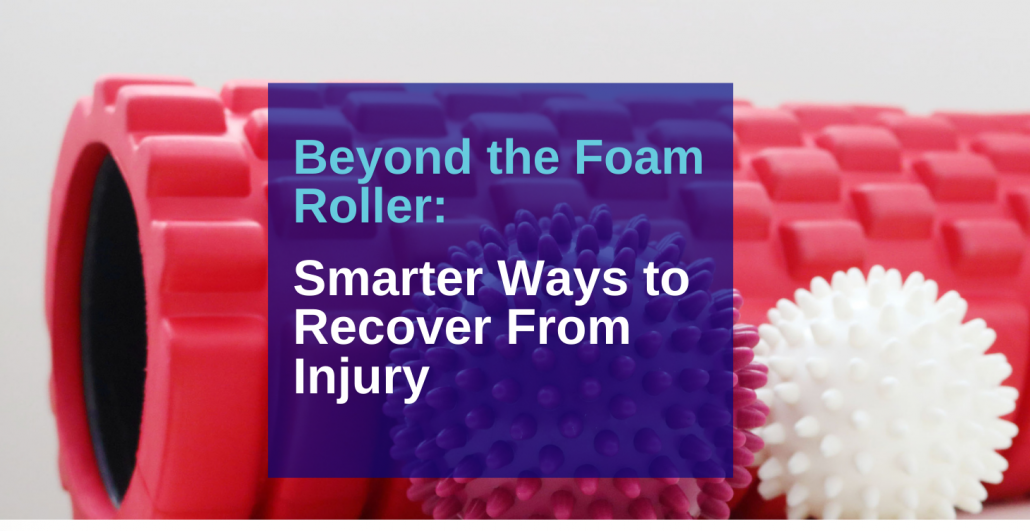 Beyond the Foam Roller:

Smarter Ways to Recover From Injury